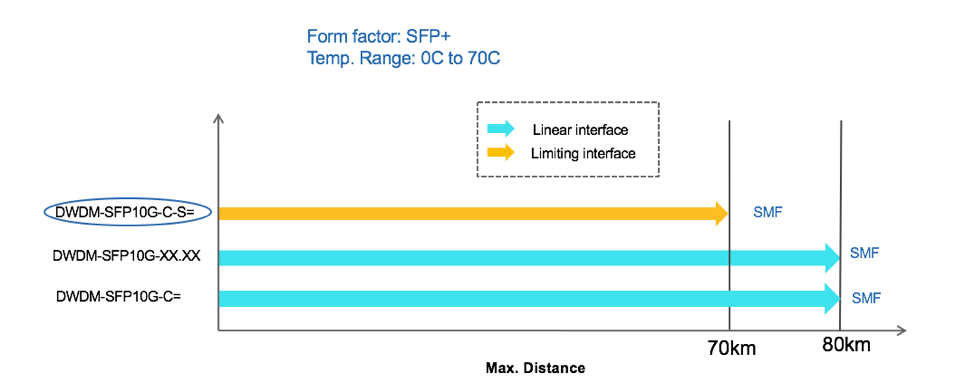 Form factor: SFP+
Temp. Range: 0C to 70C

Linear interface
Limiting interface

DWDM-SFP10G-C-S=
SMF

DWDM-SFP10G-XX.XX
SMF

DWDM-SFP10G-C=
SMF

70km
80km

Max. Distance